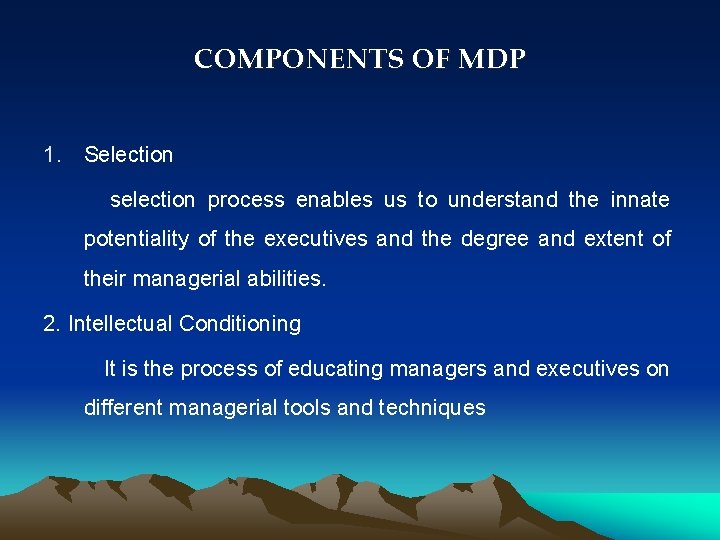 COMPONENTS OF MDP

1. Selection

selection process enables us to understand the innate potentiality of the executives and the degree and extent of their managerial abilities.

2. Intellectual Conditioning

It is the process of educating managers and executives on different managerial tools and techniques